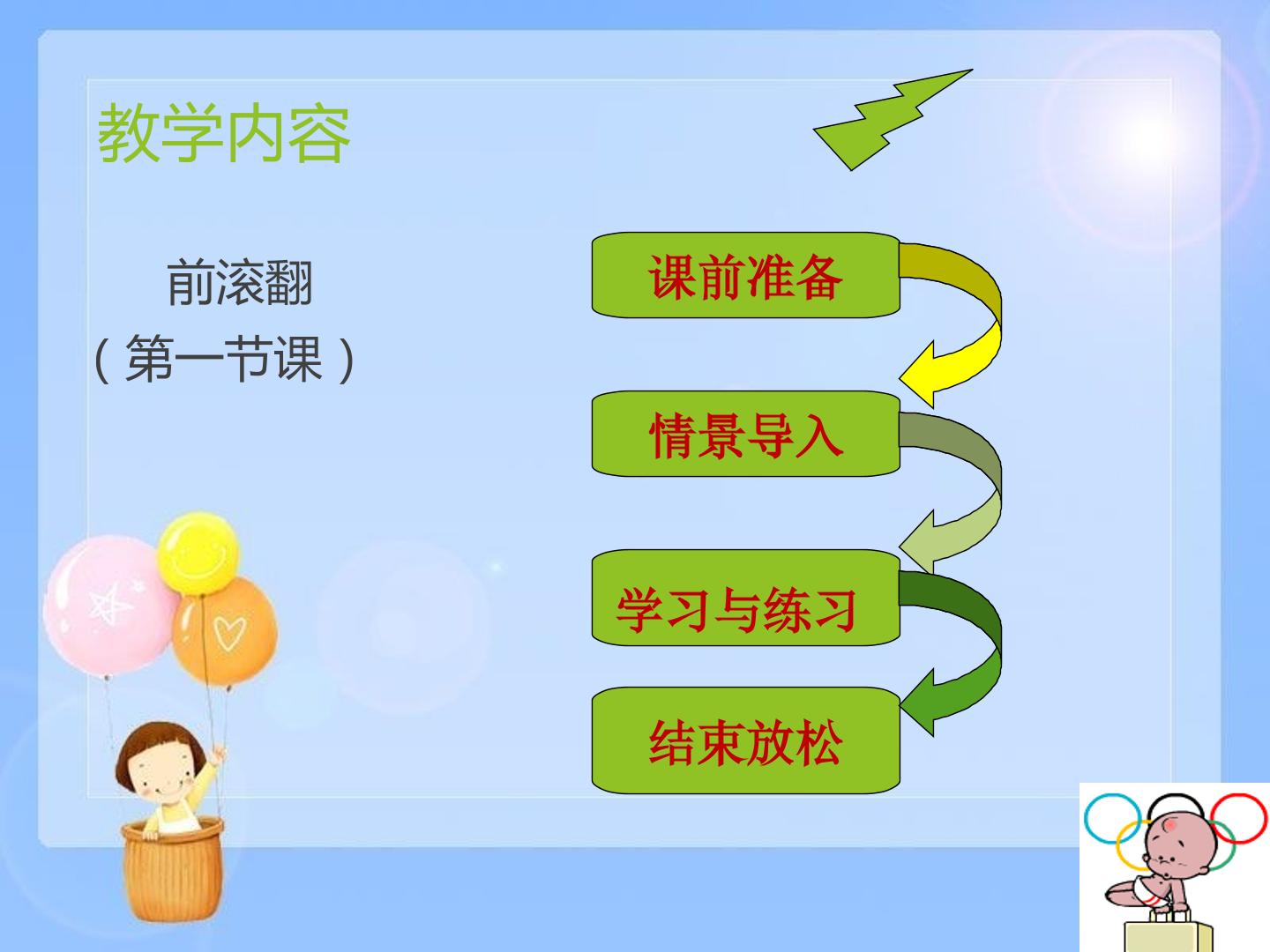 教学内容

前滚翻
（第一节课）

课前准备

情景导入

学习与练习

结束放松